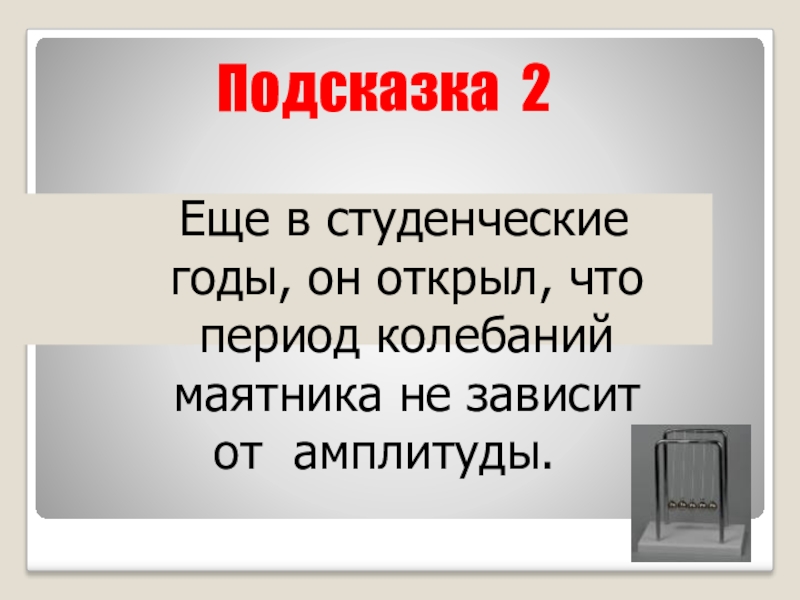 Подсказка 2

Еще в студенческие годы, он открыл, что период колебаний маятника не зависит от амплитуды.